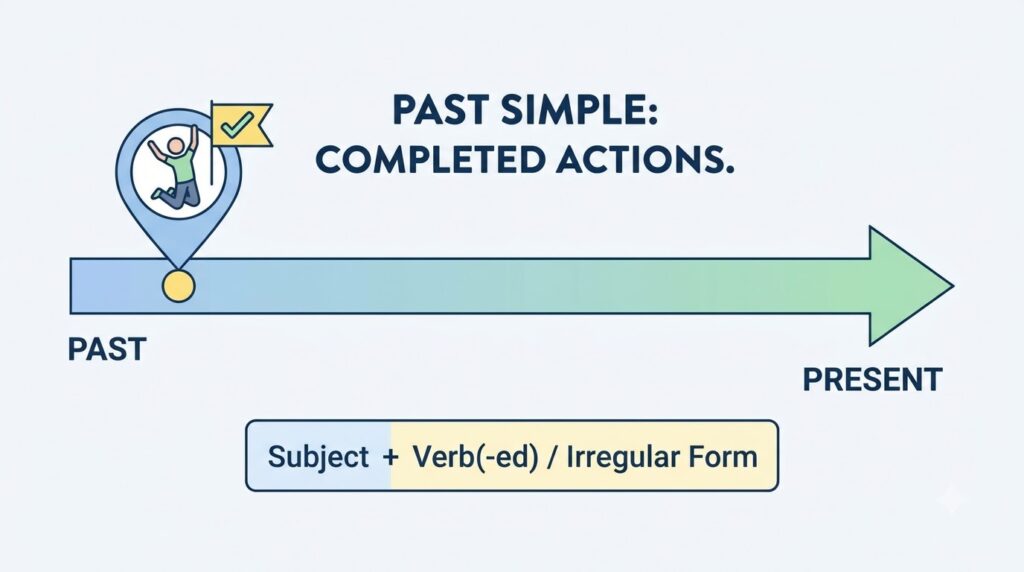 PAST SIMPLE:
COMPLETED ACTIONS.

PAST

PRESENT

Subject + Verb(-ed) / Irregular Form